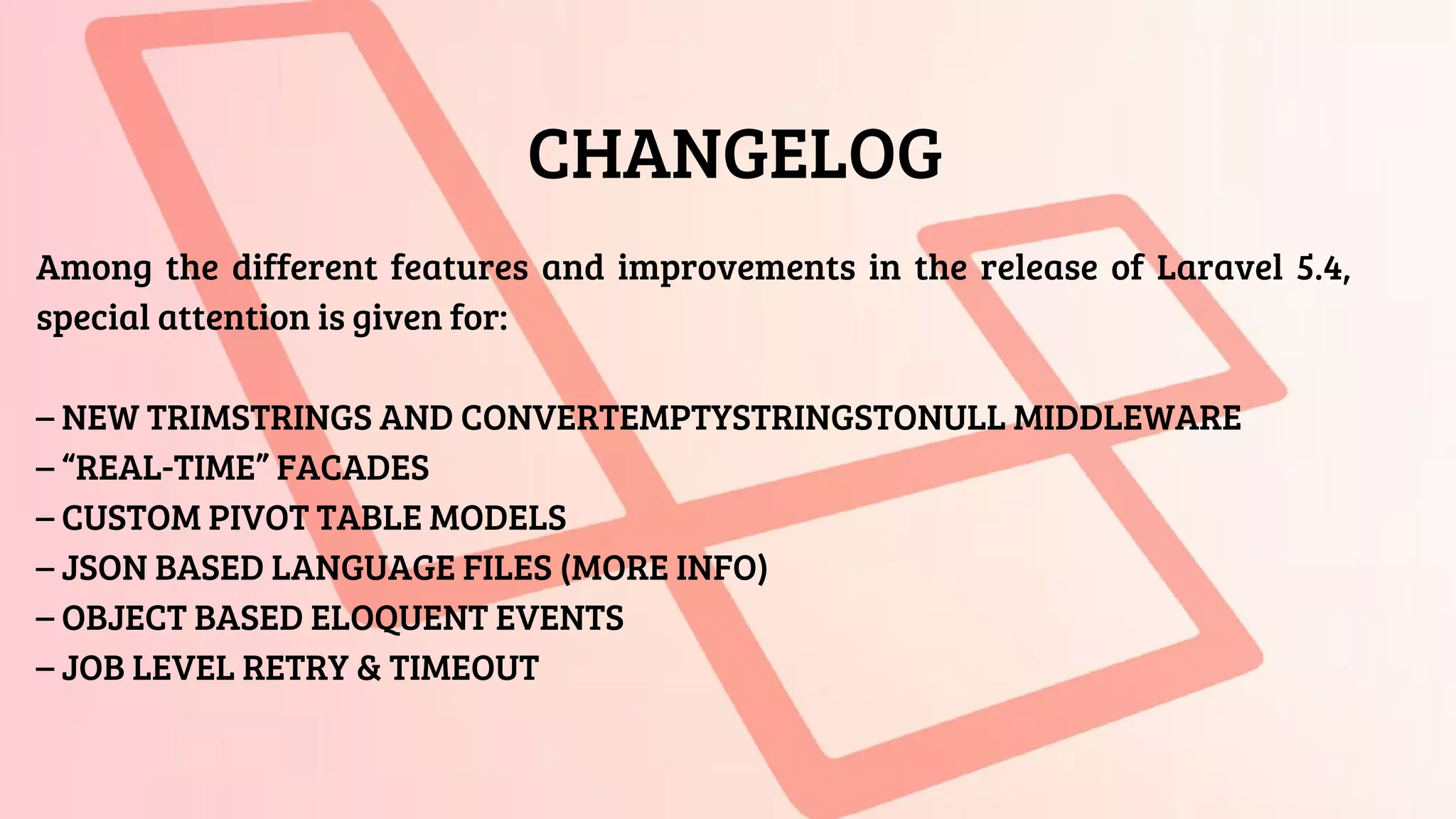 CHANGELOG

Among the different features and improvements in the release of Laravel 5.4, special attention is given for:

– NEW TRIMSTRINGS AND CONVERTEMPTYSTRINGSTONULL MIDDLEWARE
– “REAL-TIME” FACADES
– CUSTOM PIVOT TABLE MODELS
– JSON BASED LANGUAGE FILES (MORE INFO)
– OBJECT BASED ELOQUENT EVENTS
– JOB LEVEL RETRY & TIMEOUT